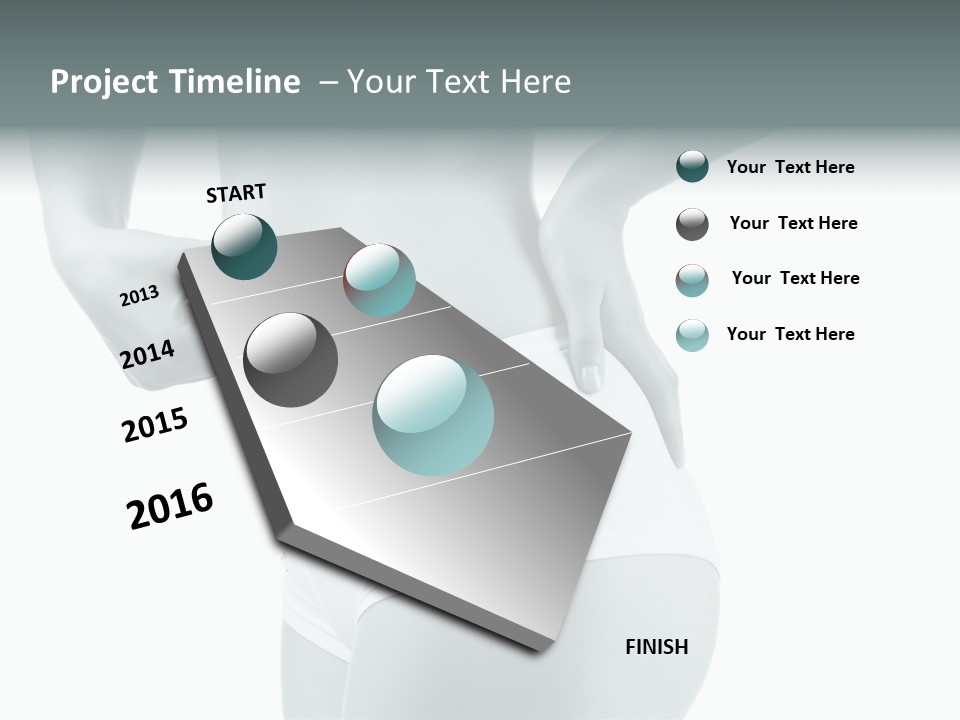 Project Timeline – Your Text Here

START

2013

2014

2015

2016

FINISH

Your Text Here

Your Text Here

Your Text Here

Your Text Here